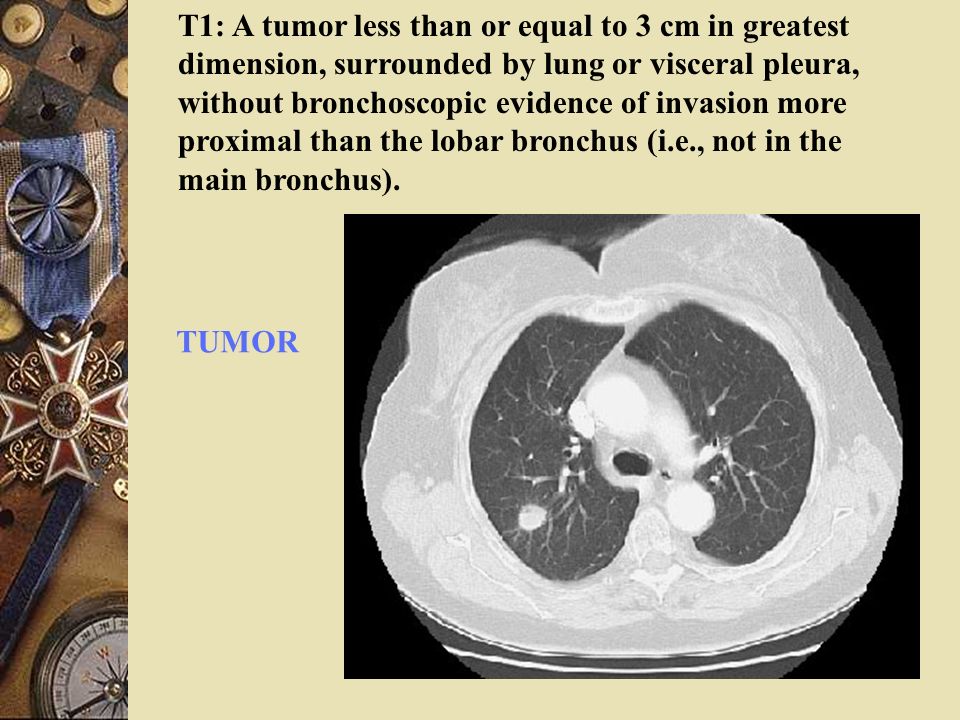 T1: A tumor less than or equal to 3 cm in greatest dimension, surrounded by lung or visceral pleura, without bronchoscopic evidence of invasion more proximal than the lobar bronchus (i.e., not in the main bronchus).

TUMOR